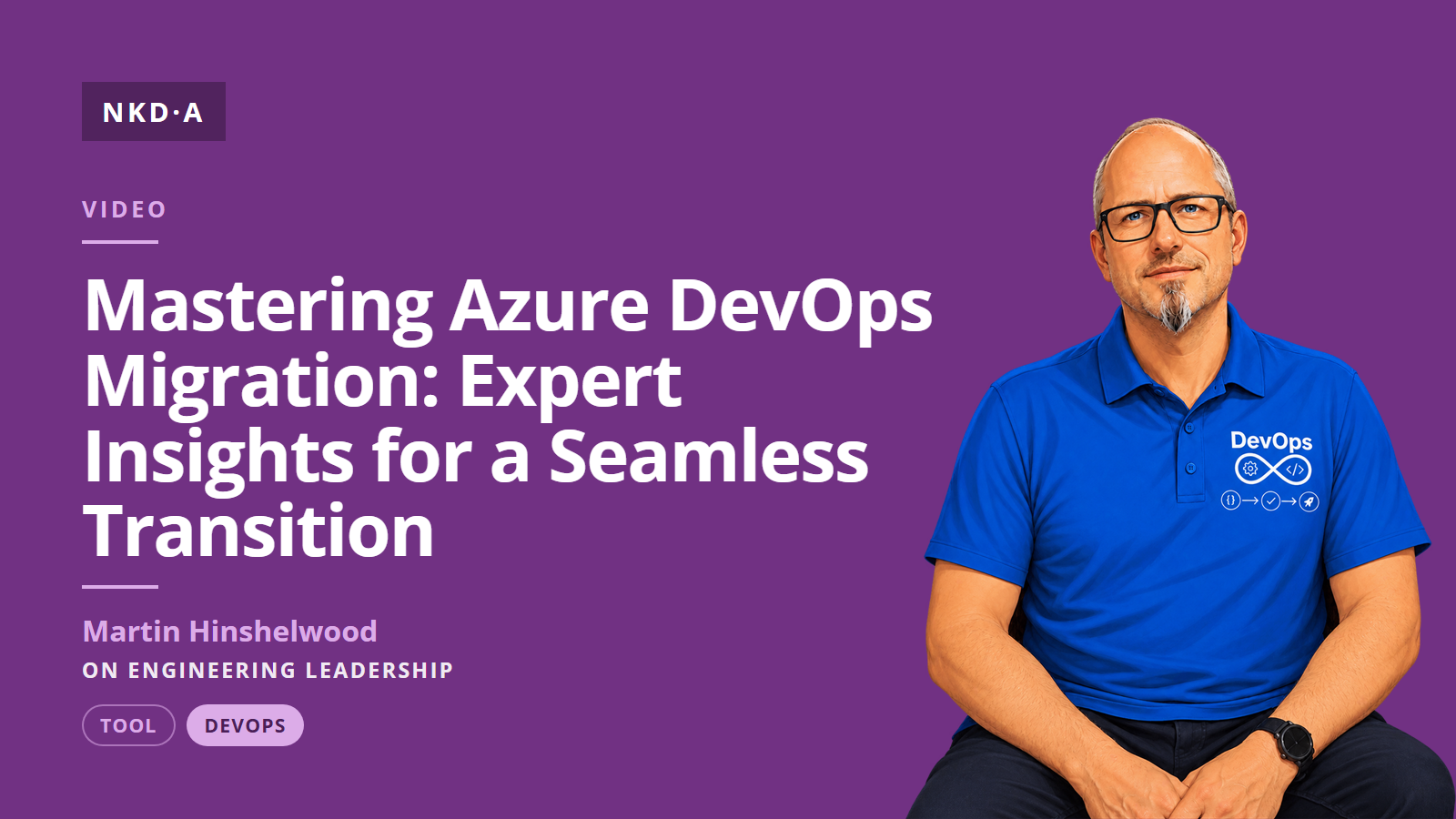 NKD·A

VIDEO

Mastering Azure DevOps Migration: Expert Insights for a Seamless Transition

Martin Hinshelwood

ON ENGINEERING LEADERSHIP

TOOL

DEVOPS

DevOps